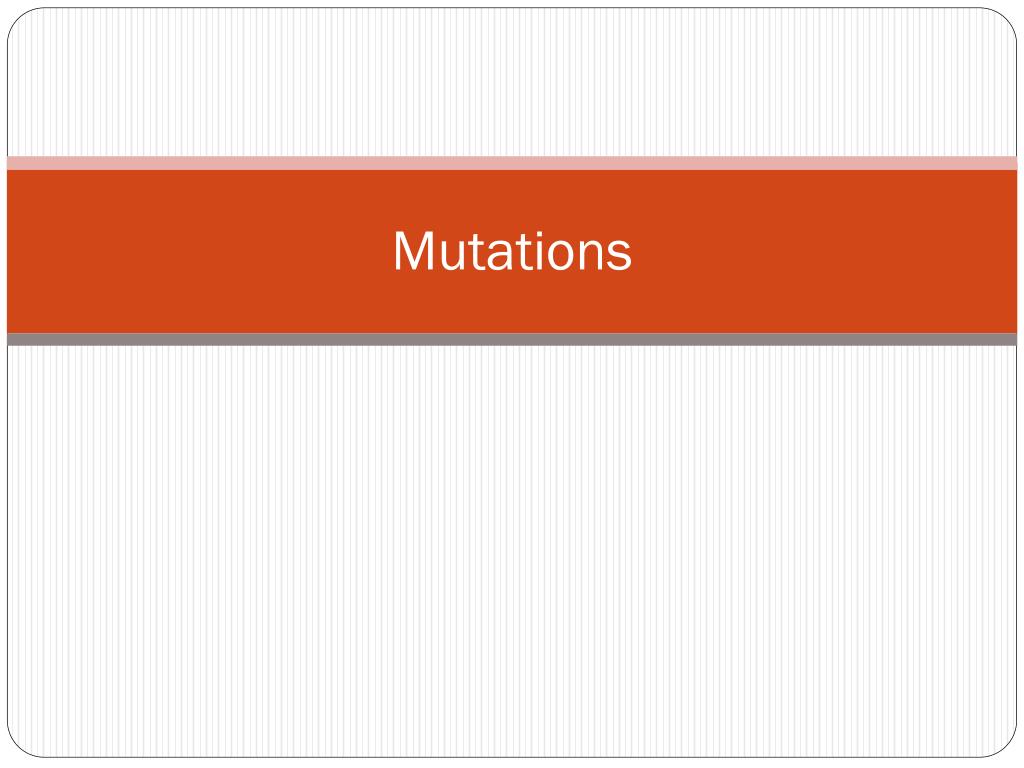 Mutations